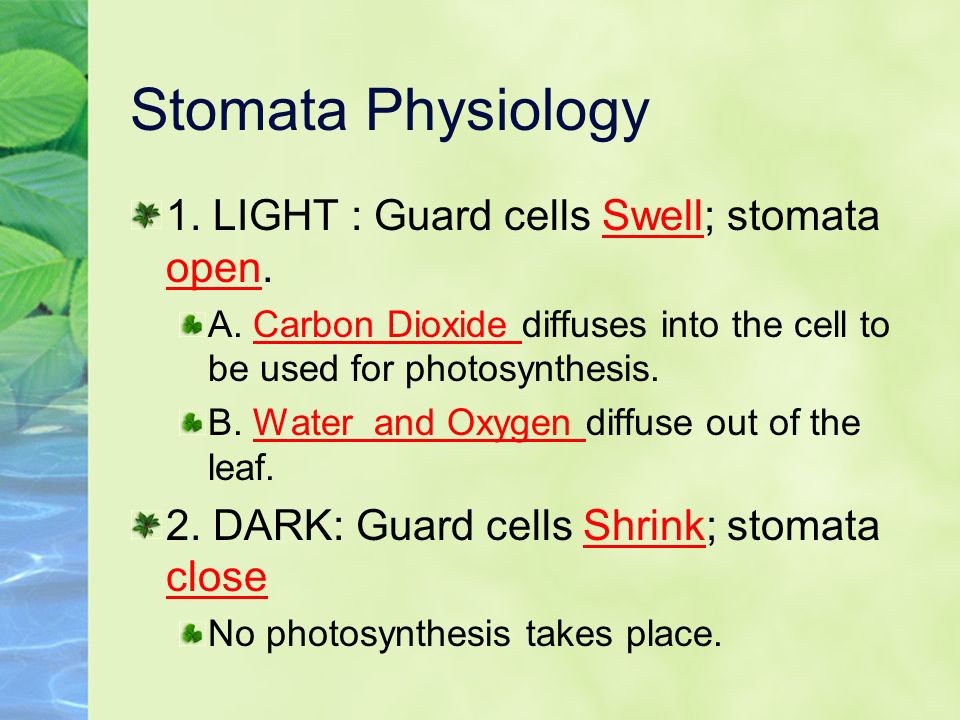 Stomata Physiology

1. LIGHT : Guard cells Swell; stomata open.

A. Carbon Dioxide diffuses into the cell to be used for photosynthesis.

B. Water and Oxygen diffuse out of the leaf.

2. DARK: Guard cells Shrink; stomata close

No photosynthesis takes place.